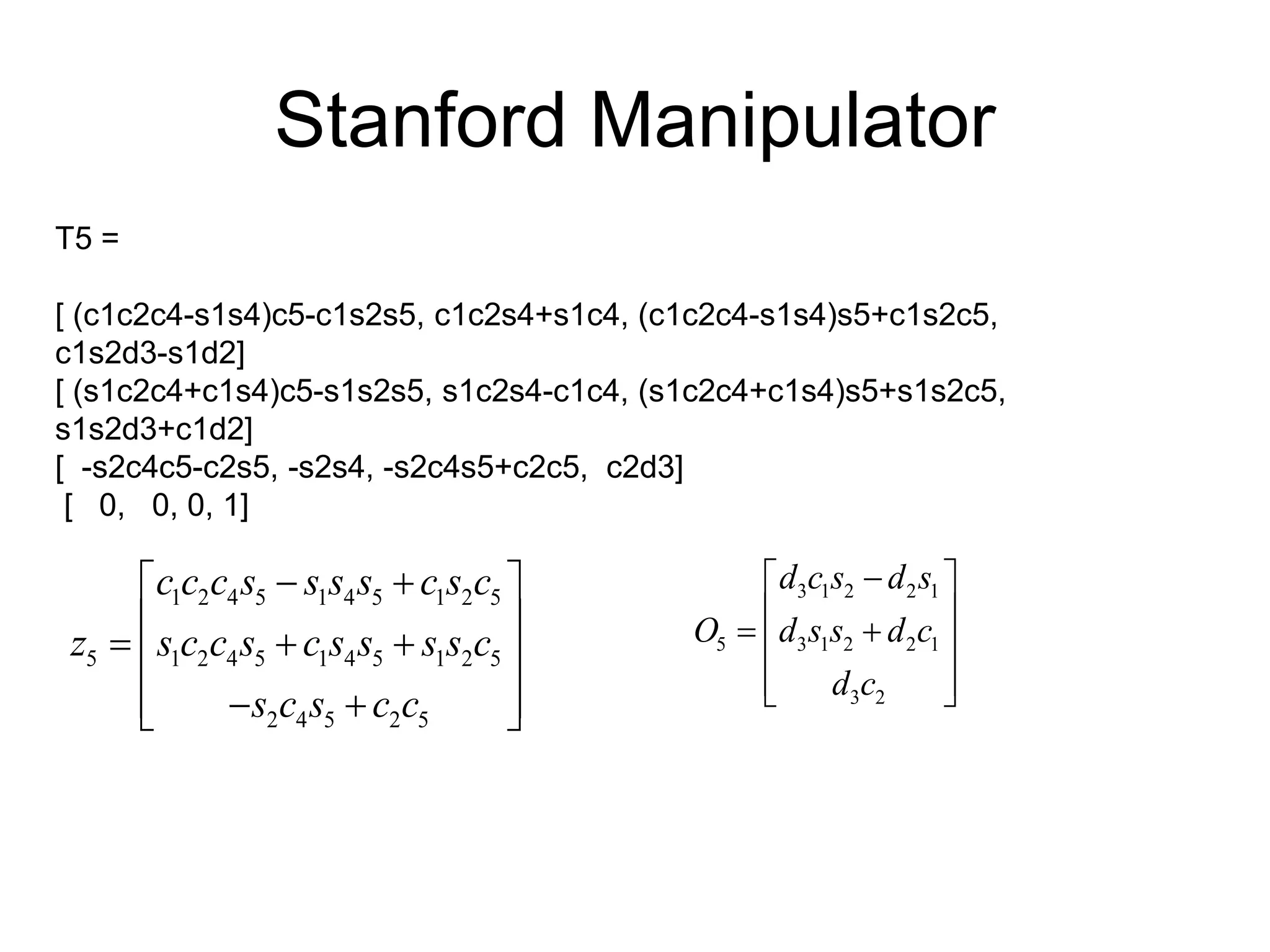 Stanford Manipulator

T5 =

[ (c1c2c4-s1s4)c5-c1s2s5, c1c2s4+s1c4, (c1c2c4-s1s4)s5+c1s2c5, c1s2d3-s1d2]
[ (s1c2c4+c1s4)c5-s1s2s5, s1c2s4-c1c4, (s1c2c4+c1s4)s5+s1s2c5, s1s2d3+c1d2]
[ -s2c4c5-c2s5, -s2s4, -s2c4s5+c2c5, c2d3]
[ 0, 0, 0, 1]

$z_5 = \begin{bmatrix} c_1c_2c_4s_5 - s_1s_4s_5 + c_1s_2c_5 \\ s_1c_2c_4s_5 + c_1s_4s_5 + s_1s_2c_5 \\ -s_2c_4s_5 + c_2c_5 \end{bmatrix}$

$O_5 = \begin{bmatrix} d_3c_1s_2 - d_2s_1 \\ d_3s_1s_2 + d_2c_1 \\ d_3c_2 \end{bmatrix}$